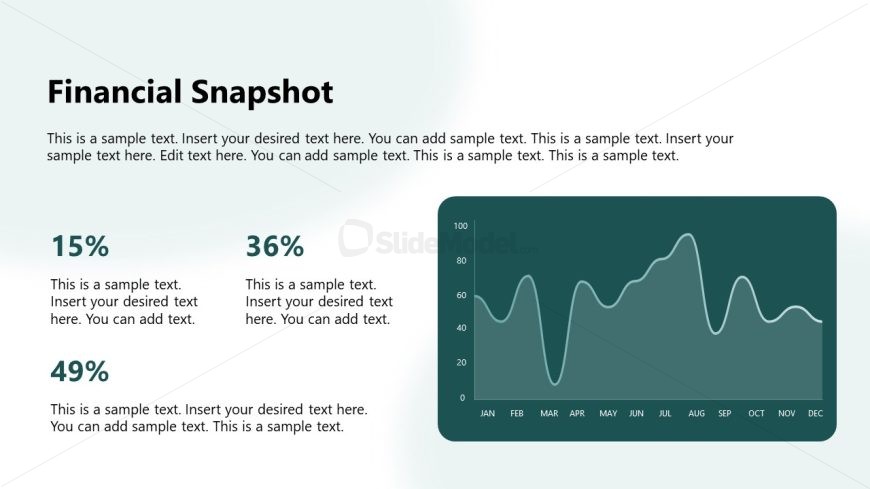 Financial Snapshot

This is a sample text. Insert your desired text here. You can add sample text. This is a sample text. Insert your sample text here. Edit text here. You can add sample text. This is a sample text. This is a sample text.

15%

This is a sample text. Insert your desired text here. You can add text.

36%

This is a sample text. Insert your desired text here. You can add text.

49%

This is a sample text. Insert your desired text here. You can add sample text. This is a sample text.

SlideModel

100
80
60
40
20
0
JAN FEB MAR APR MAY JUN JUL AUG SEP OCT NOV DEC